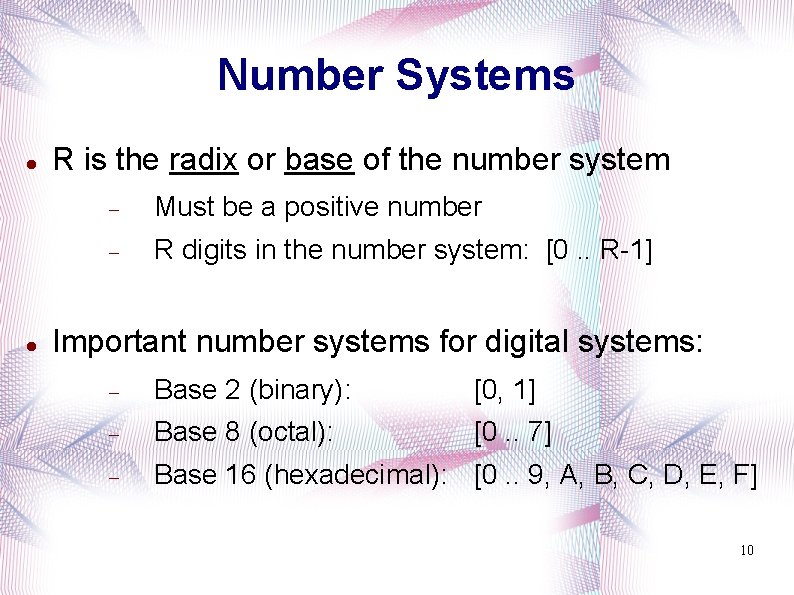 Number Systems

• R is the radix or base of the number system

- Must be a positive number
- R digits in the number system: [0 .. R-1]

• Important number systems for digital systems:

- Base 2 (binary): [0, 1]
- Base 8 (octal): [0 .. 7]
- Base 16 (hexadecimal): [0 .. 9, A, B, C, D, E, F]

10